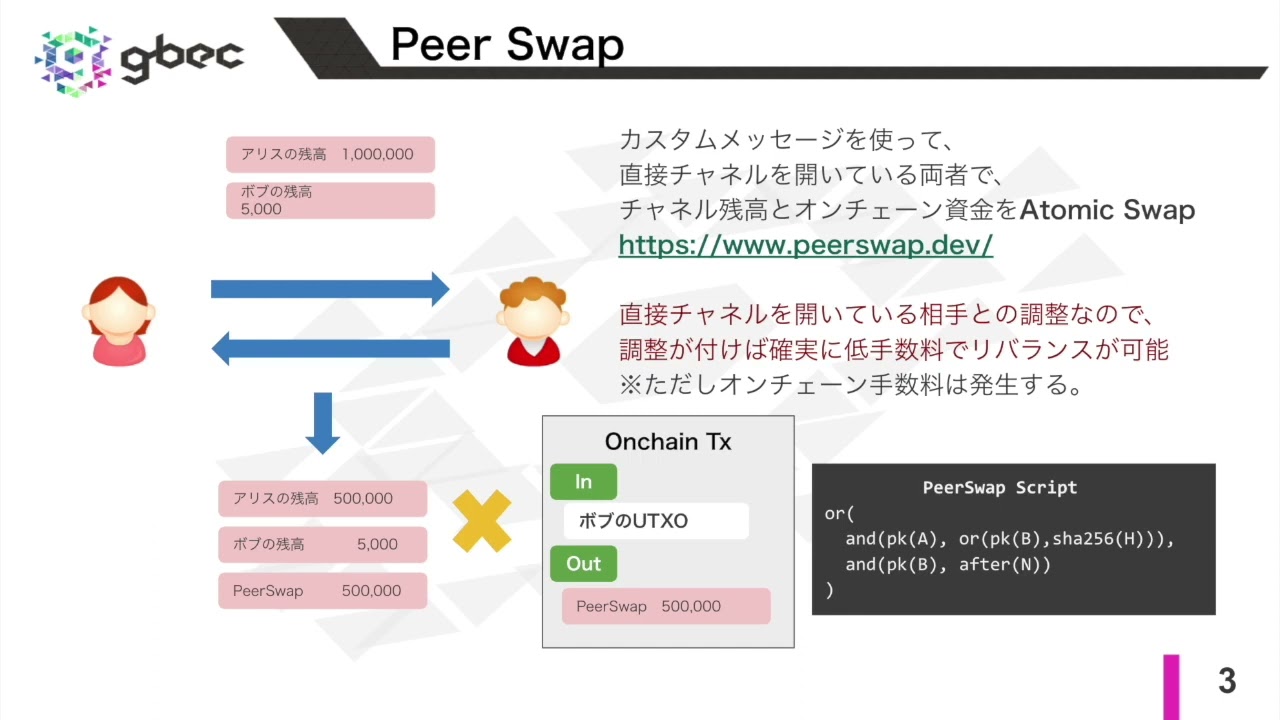 gbec

Peer Swap

アリスの残高 1,000,000

ボブの残高
5,000

カスタムメッセージを使って、
直接チャネルを開いている両者で、
チャネル残高とオンチェーン資金をAtomic Swap
https://www.peerswap.dev/

直接チャネルを開いている相手との調整なので、
調整が付けば確実に低手数料でリバランスが可能
※ただしオンチェーン手数料は発生する。

アリスの残高 500,000

ボブの残高 5,000

PeerSwap 500,000

Onchain Tx

In

ボブのUTXO

Out

PeerSwap 500,000

PeerSwap Script
or(
and(pk(A), or(pk(B),sha256(H))),
and(pk(B), after(N))
)

3